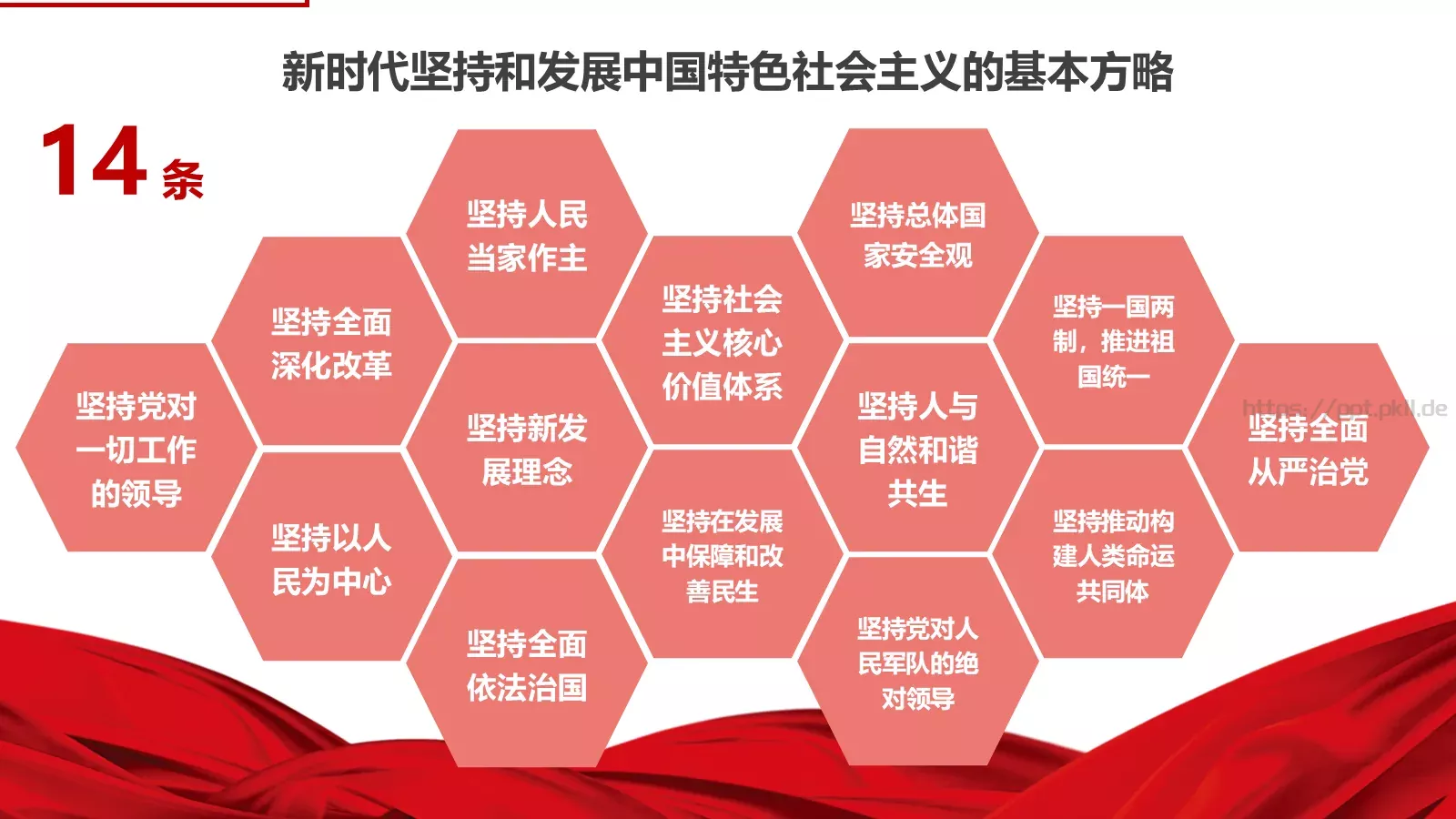 新时代坚持和发展中国特色社会主义的基本方略

14 条

坚持党对一切工作的领导

坚持全面深化改革

坚持以人民为中心

坚持人民当家作主

坚持新发展理念

坚持全面依法治国

坚持社会主义核心价值体系

坚持在发展中保障和改善民生

坚持总体国家安全观

坚持人与自然和谐共生

坚持党对人民军队的绝对领导

坚持一国两制，推进祖国统一

坚持推动构建人类命运共同体

https://ppt.pkll.de

坚持全面从严治党